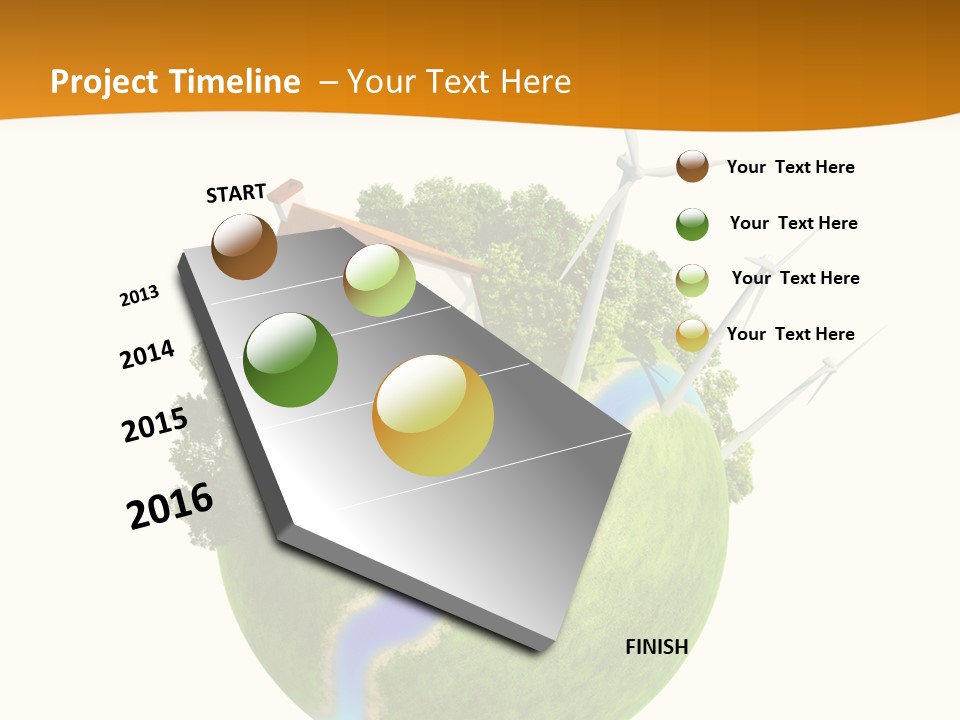 Project Timeline – Your Text Here

START

2013

2014

2015

2016

FINISH

Your Text Here

Your Text Here

Your Text Here

Your Text Here